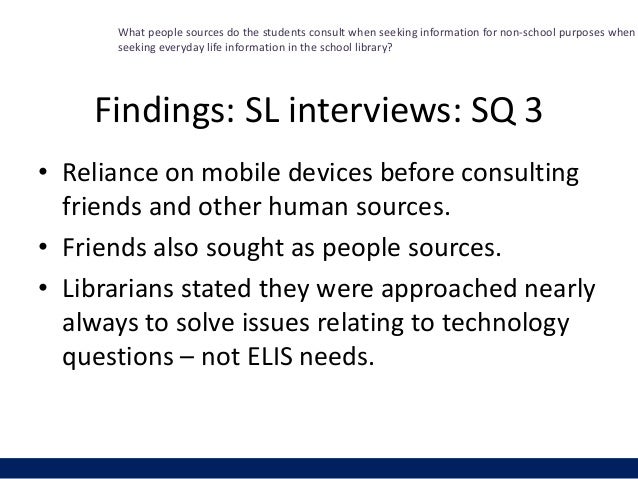 What people sources do the students consult when seeking information for non-school purposes when seeking everyday life information in the school library?

Findings: SL interviews: SQ 3

• Reliance on mobile devices before consulting friends and other human sources.
• Friends also sought as people sources.
• Librarians stated they were approached nearly always to solve issues relating to technology questions – not ELIS needs.